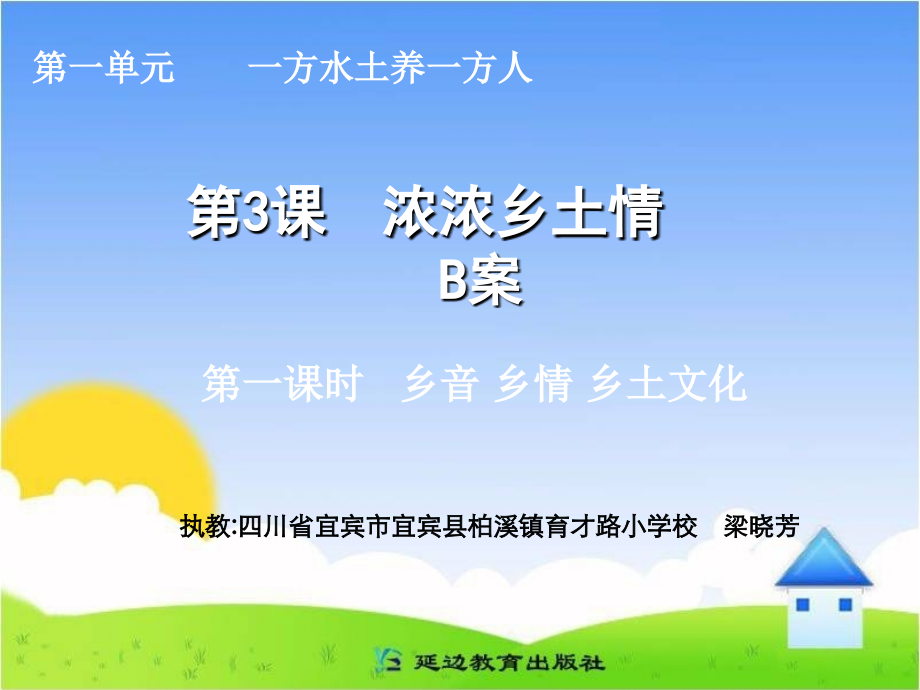 第一单元　　一方水土养一方人

第3课　浓浓乡土情
B案

第一课时　乡音 乡情 乡土文化

执教:四川省宜宾市宜宾县柏溪镇育才路小学校　梁晓芳

延边教育出版社